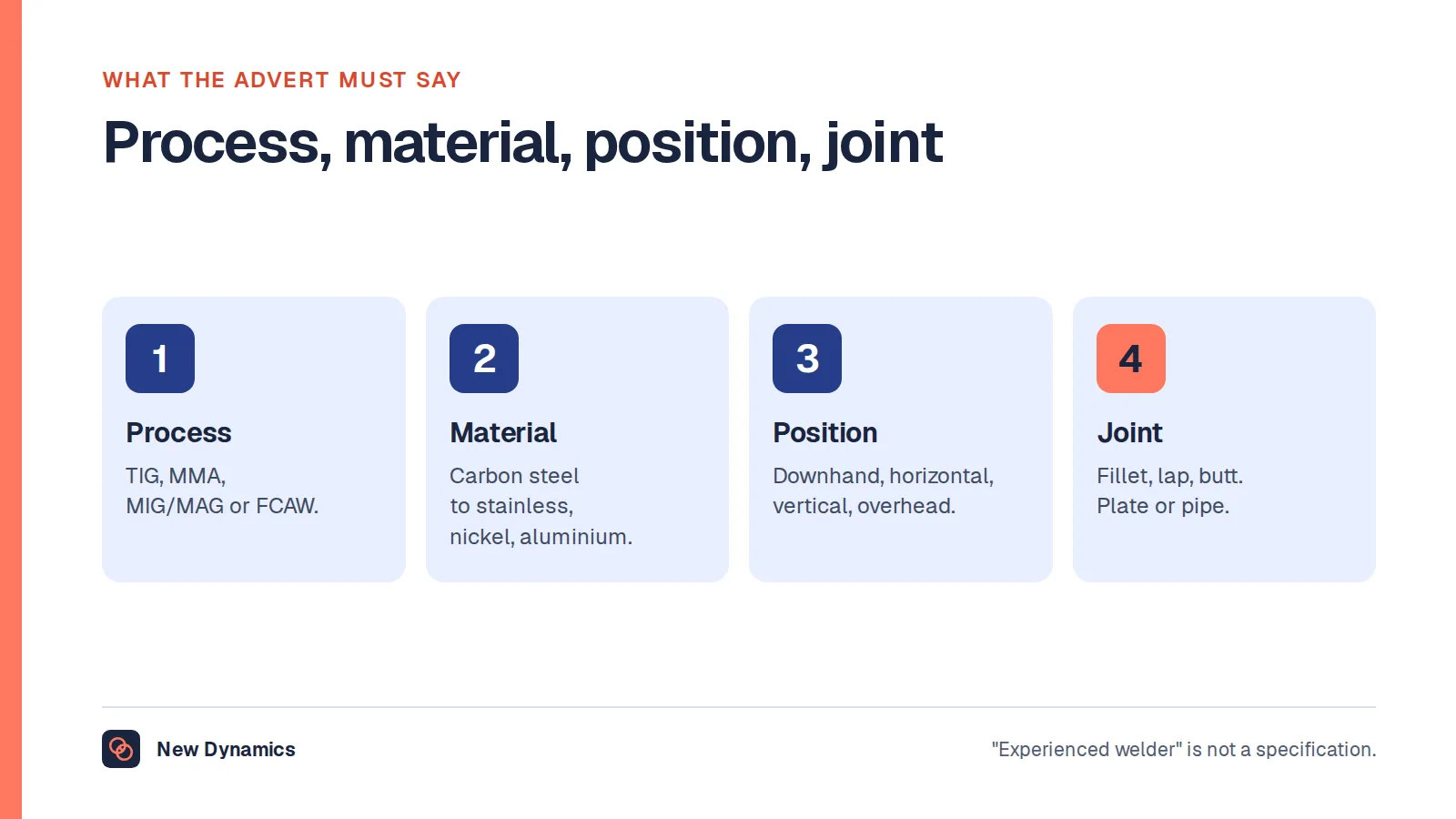 WHAT THE ADVERT MUST SAY

Process, material, position, joint

1
Process
TIG, MMA, MIG/MAG or FCAW.

2
Material
Carbon steel to stainless, nickel, aluminium.

3
Position
Downhand, horizontal, vertical, overhead.

4
Joint
Fillet, lap, butt. Plate or pipe.

New Dynamics

"Experienced welder" is not a specification.